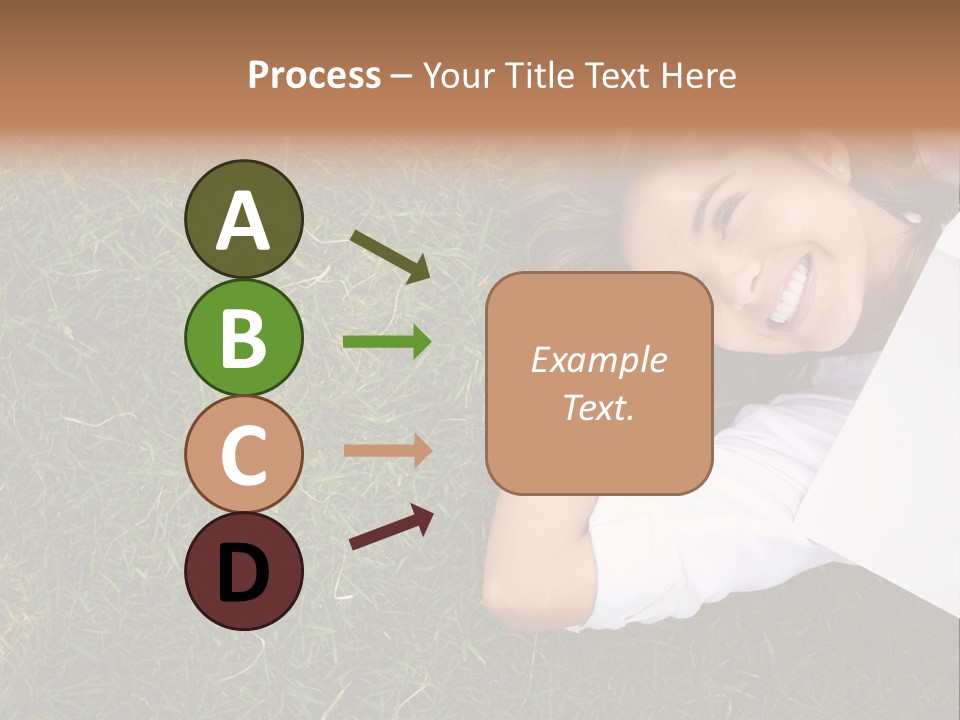 Process – Your Title Text Here

A

B

C

D

Example Text.